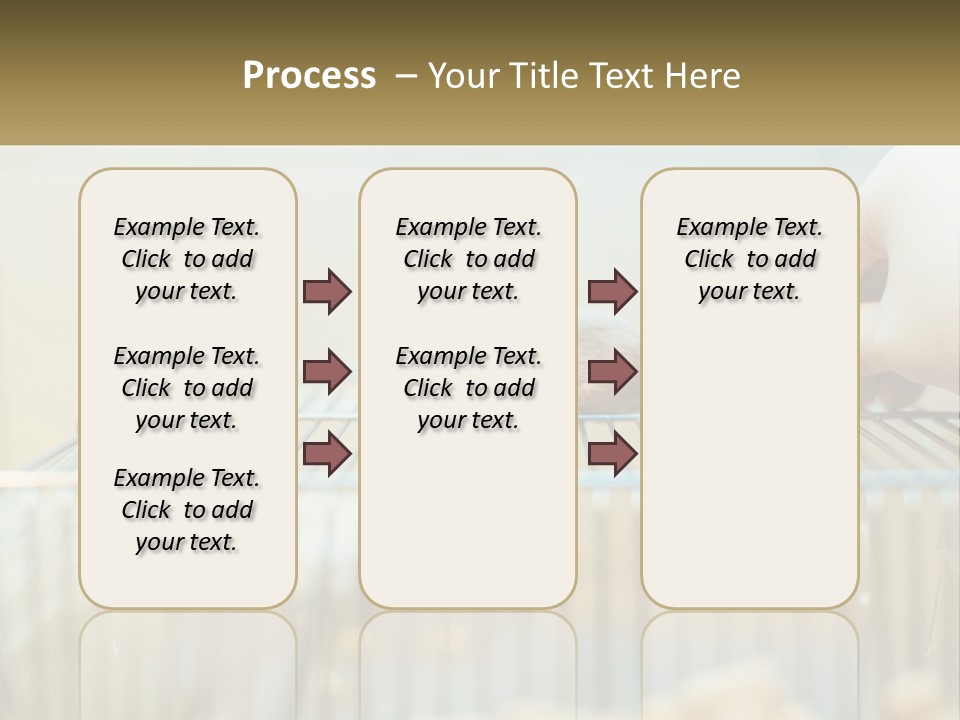 Process – Your Title Text Here

Example Text. Click to add your text.

Example Text. Click to add your text.

Example Text. Click to add your text.

Example Text. Click to add your text.

Example Text. Click to add your text.

Example Text. Click to add your text.